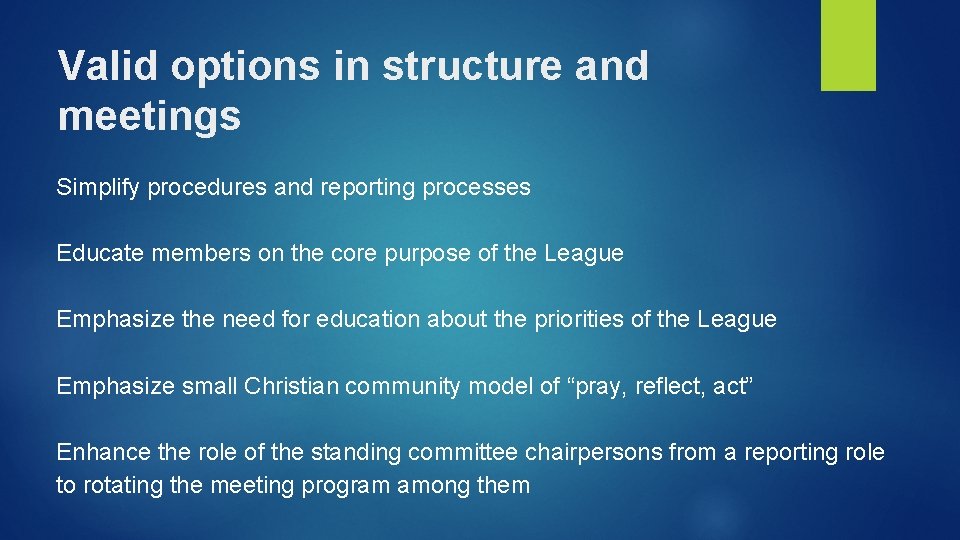 Valid options in structure and meetings

Simplify procedures and reporting processes

Educate members on the core purpose of the League

Emphasize the need for education about the priorities of the League

Emphasize small Christian community model of “pray, reflect, act”

Enhance the role of the standing committee chairpersons from a reporting role to rotating the meeting program among them